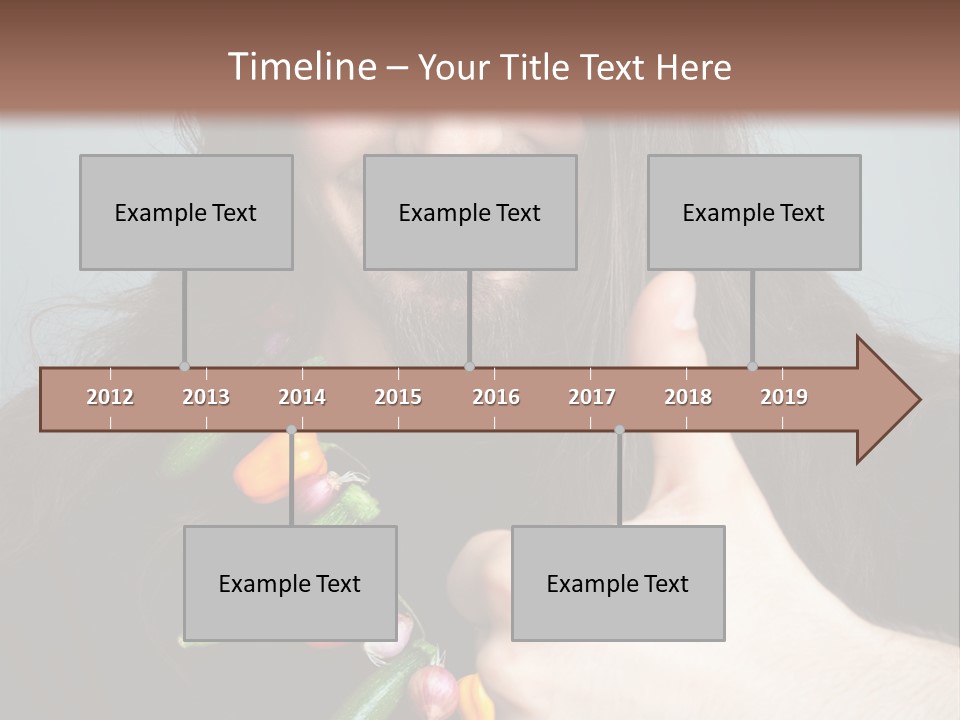 Timeline – Your Title Text Here

Example Text

Example Text

Example Text

2012 2013 2014 2015 2016 2017 2018 2019

Example Text

Example Text